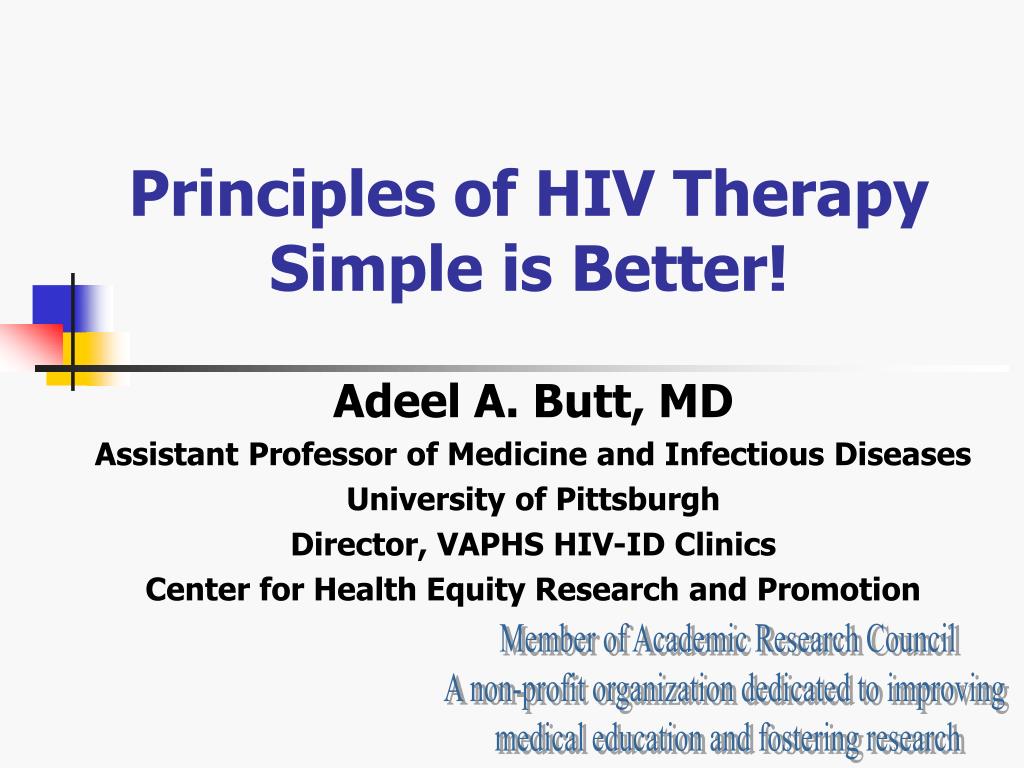 Principles of HIV Therapy
Simple is Better!

Adeel A. Butt, MD
Assistant Professor of Medicine and Infectious Diseases
University of Pittsburgh
Director, VAPHS HIV-ID Clinics
Center for Health Equity Research and Promotion

Member of Academic Research Council
A non-profit organization dedicated to improving medical education and fostering research